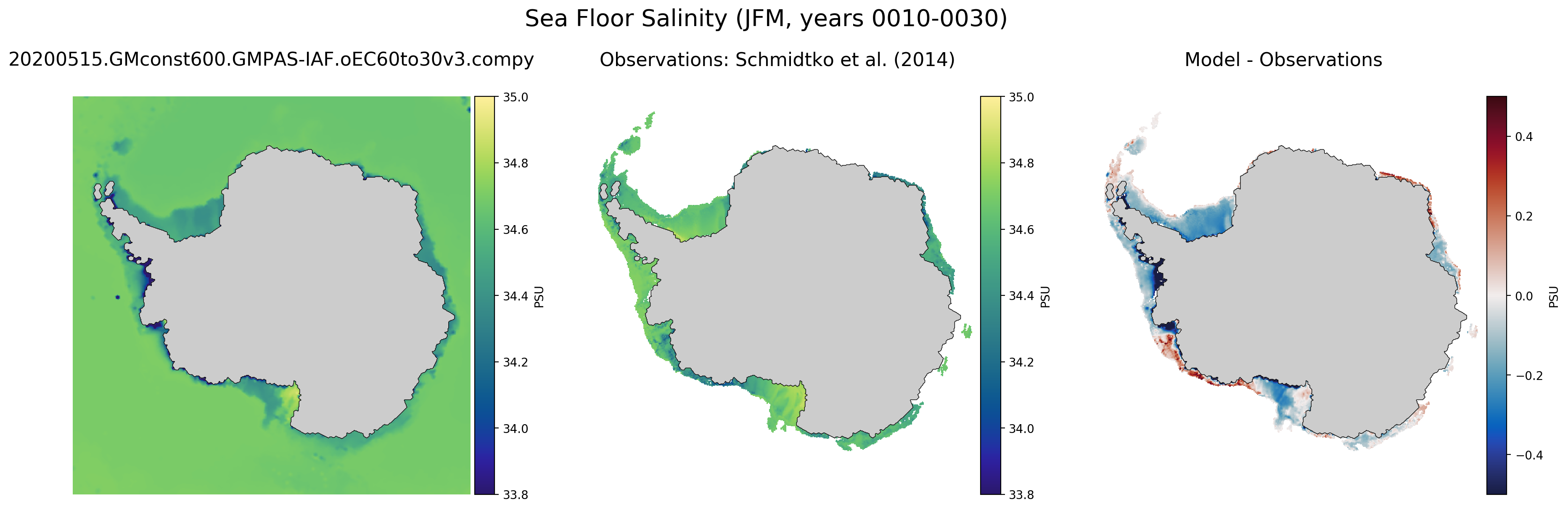 Sea Floor Salinity (JFM, years 0010-0030)

20200515.GMconst600.GMPAS-IAF.oEC60to30v3.compy

35.0
34.8
34.6
34.4
34.2
34.0
33.8
PSU

Observations: Schmidtko et al. (2014)

35.0
34.8
34.6
34.4
34.2
34.0
33.8
PSU

Model - Observations

0.4
0.2
0.0
−0.2
−0.4
PSU